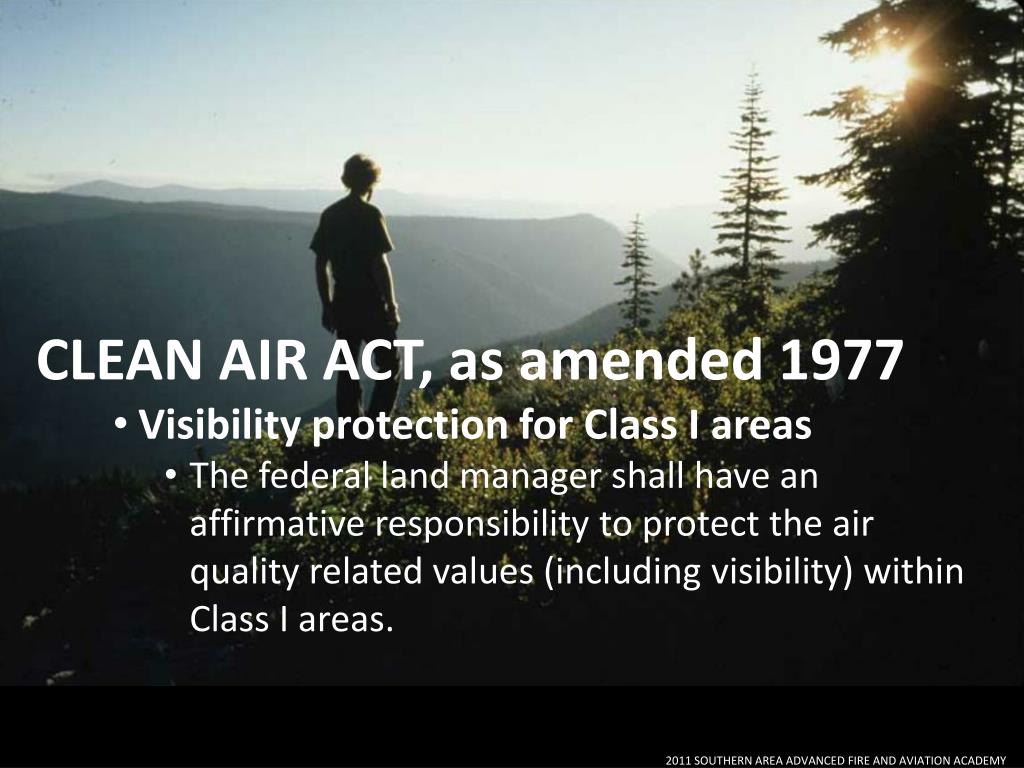 CLEAN AIR ACT, as amended 1977

• Visibility protection for Class I areas

• The federal land manager shall have an affirmative responsibility to protect the air quality related values (including visibility) within Class I areas.

2011 SOUTHERN AREA ADVANCED FIRE AND AVIATION ACADEMY